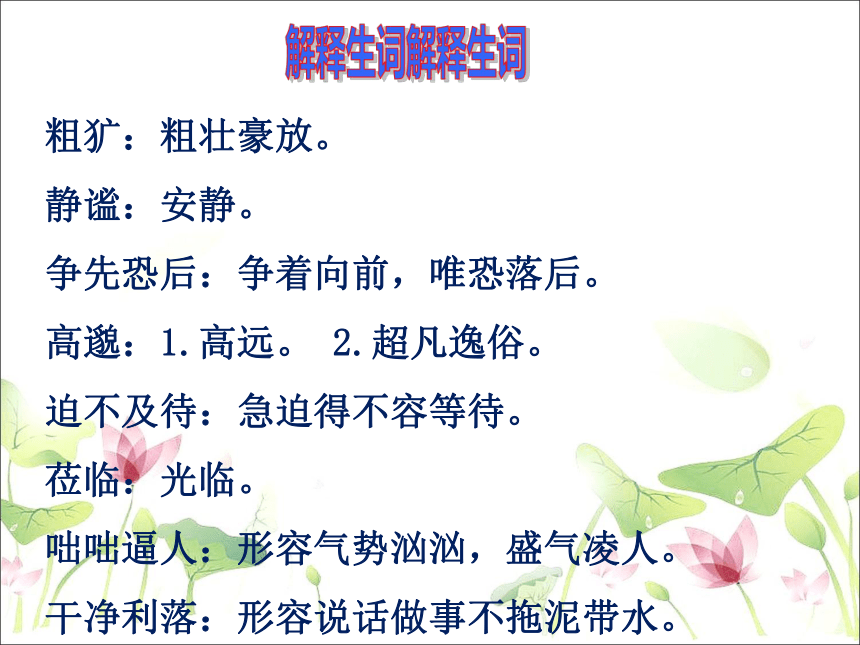 解释生词解释生词

粗犷：粗壮豪放。

静谧：安静。

争先恐后：争着向前，唯恐落后。

高邈：1.高远。 2.超凡逸俗。

迫不及待：急迫得不容等待。

莅临：光临。

咄咄逼人：形容气势汹汹，盛气凌人。

干净利落：形容说话做事不拖泥带水。